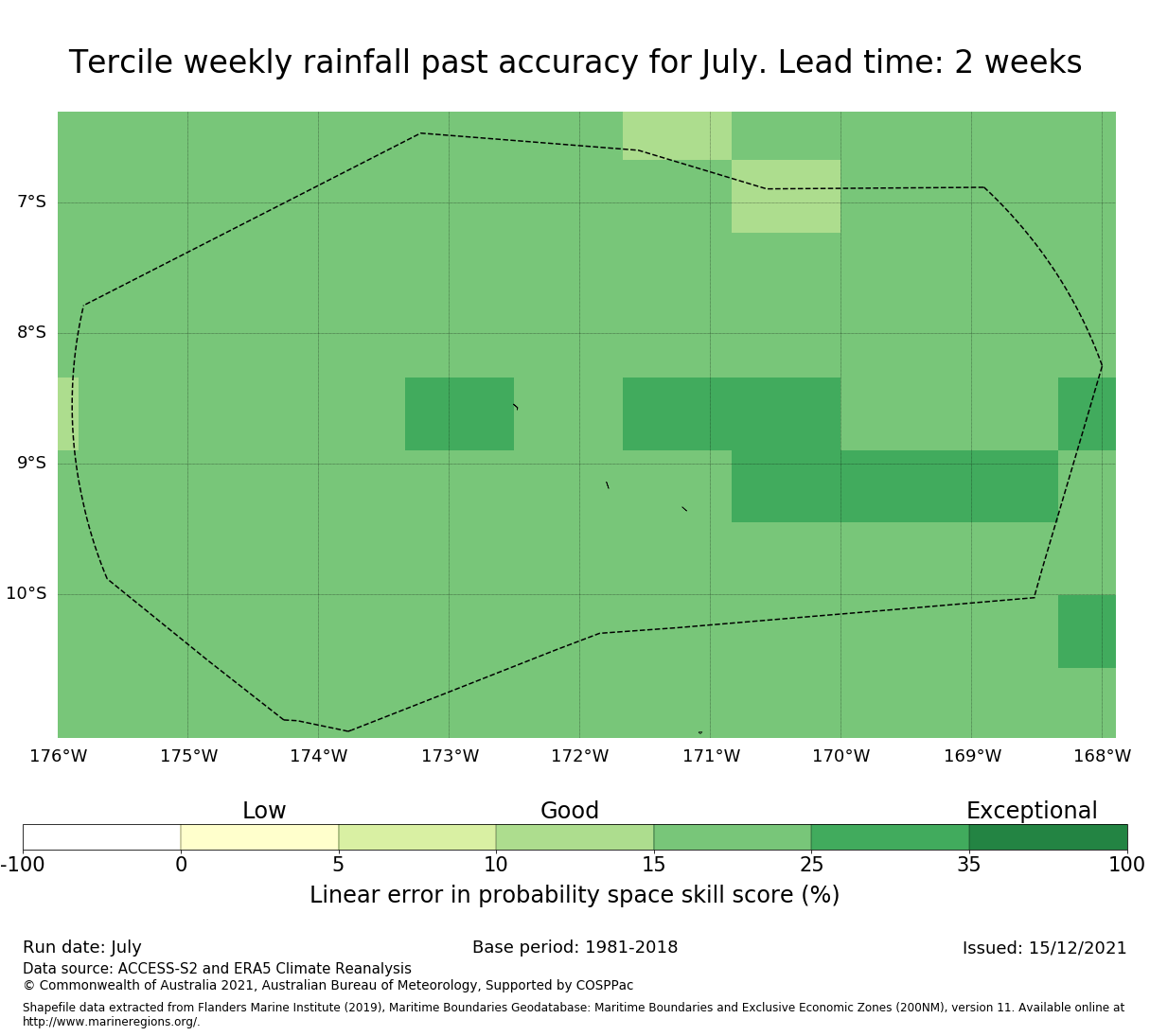 Tercile weekly rainfall past accuracy for July. Lead time: 2 weeks

7°S
8°S
9°S
10°S

176°W 175°W 174°W 173°W 172°W 171°W 170°W 169°W 168°W

Low Good Exceptional

-100 0 5 10 15 25 35 100

Linear error in probability space skill score (%)

Run date: July
Base period: 1981-2018
Issued: 15/12/2021

Data source: ACCESS-S2 and ERA5 Climate Reanalysis
© Commonwealth of Australia 2021, Australian Bureau of Meteorology, Supported by COSPPac

Shapefile data extracted from Flanders Marine Institute (2019), Maritime Boundaries Geodatabase: Maritime Boundaries and Exclusive Economic Zones (200NM), version 11. Available online at http://www.marineregions.org/.